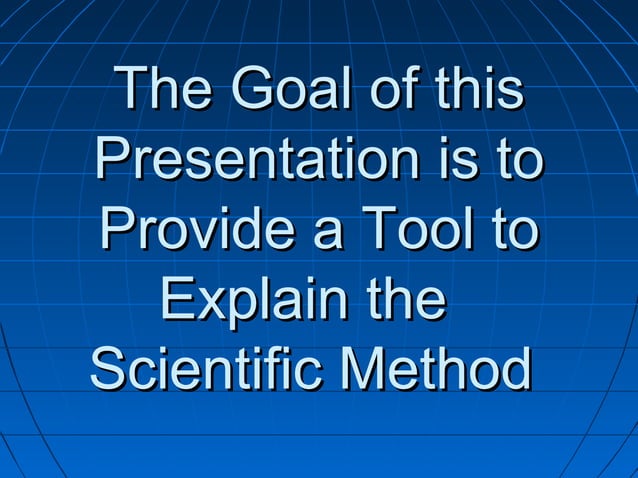 The Goal of this Presentation is to Provide a Tool to Explain the Scientific Method